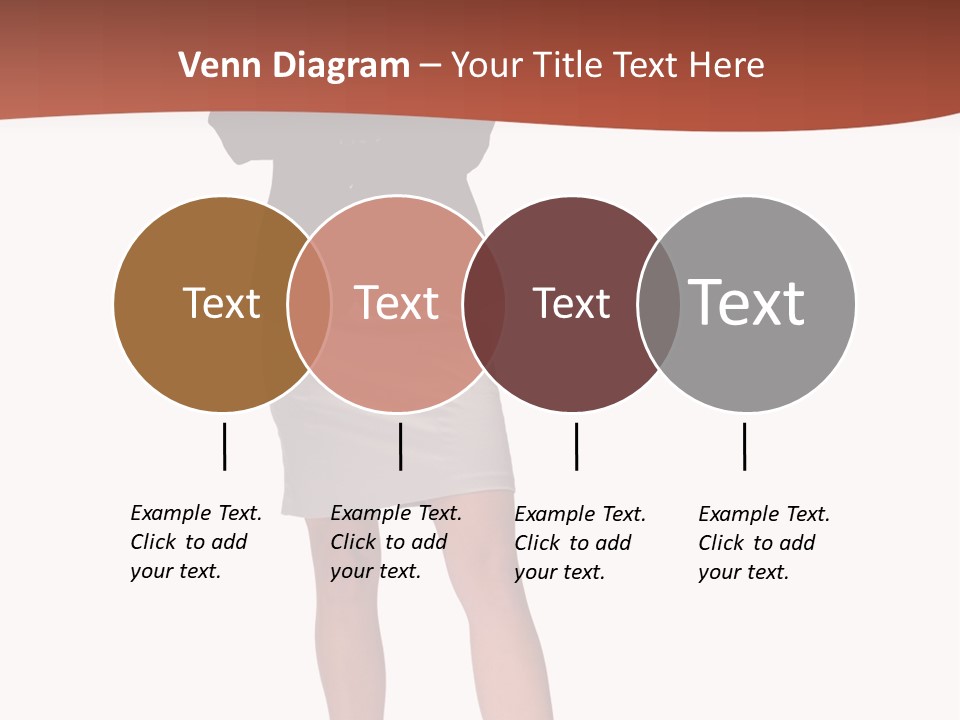 Venn Diagram – Your Title Text Here

Text

Text

Text

Text

Example Text. Click to add your text.

Example Text. Click to add your text.

Example Text. Click to add your text.

Example Text. Click to add your text.